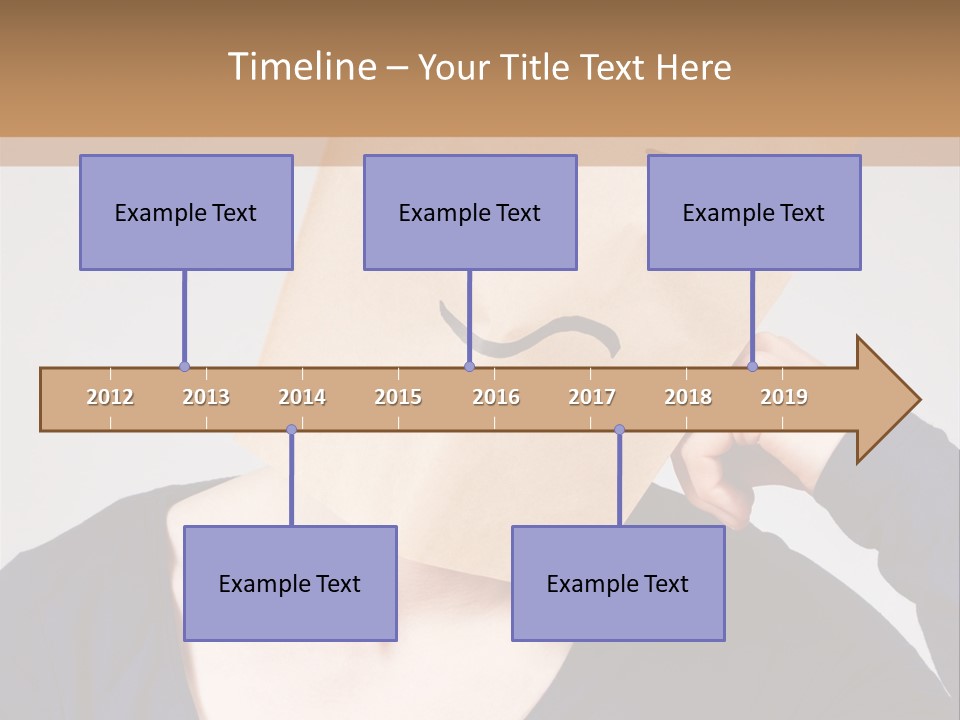 Timeline – Your Title Text Here

Example Text

Example Text

Example Text

2012 2013 2014 2015 2016 2017 2018 2019

Example Text

Example Text